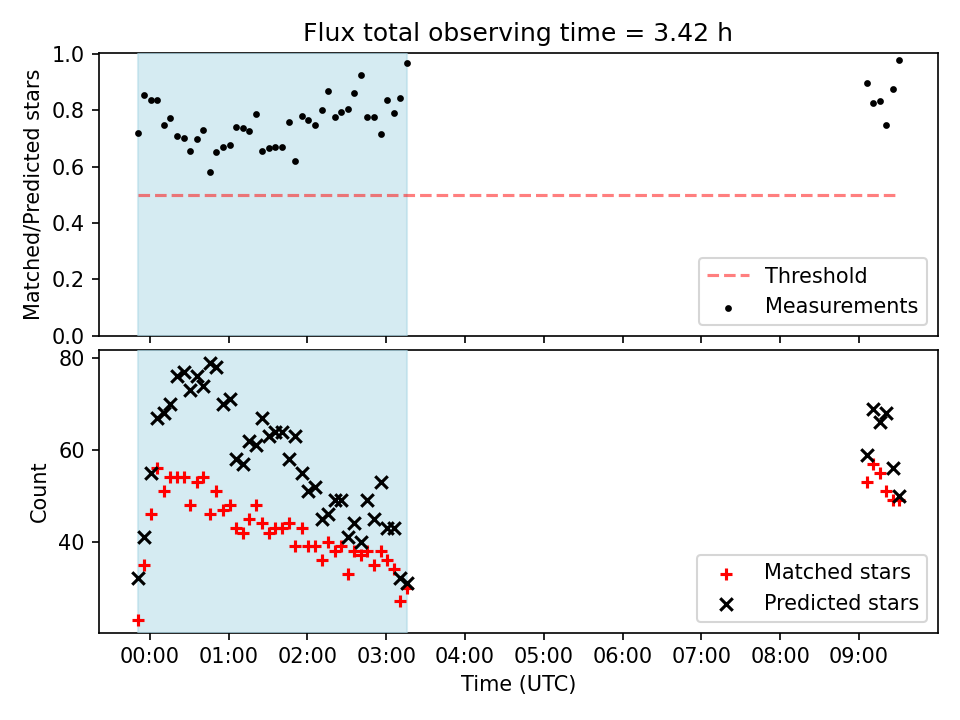 Flux total observing time = 3.42 h

Matched/Predicted stars

1.0
0.8
0.6
0.4
0.2
0.0

Threshold
Measurements

Count

80
60
40

Matched stars
Predicted stars

00:00 01:00 02:00 03:00 04:00 05:00 06:00 07:00 08:00 09:00

Time (UTC)